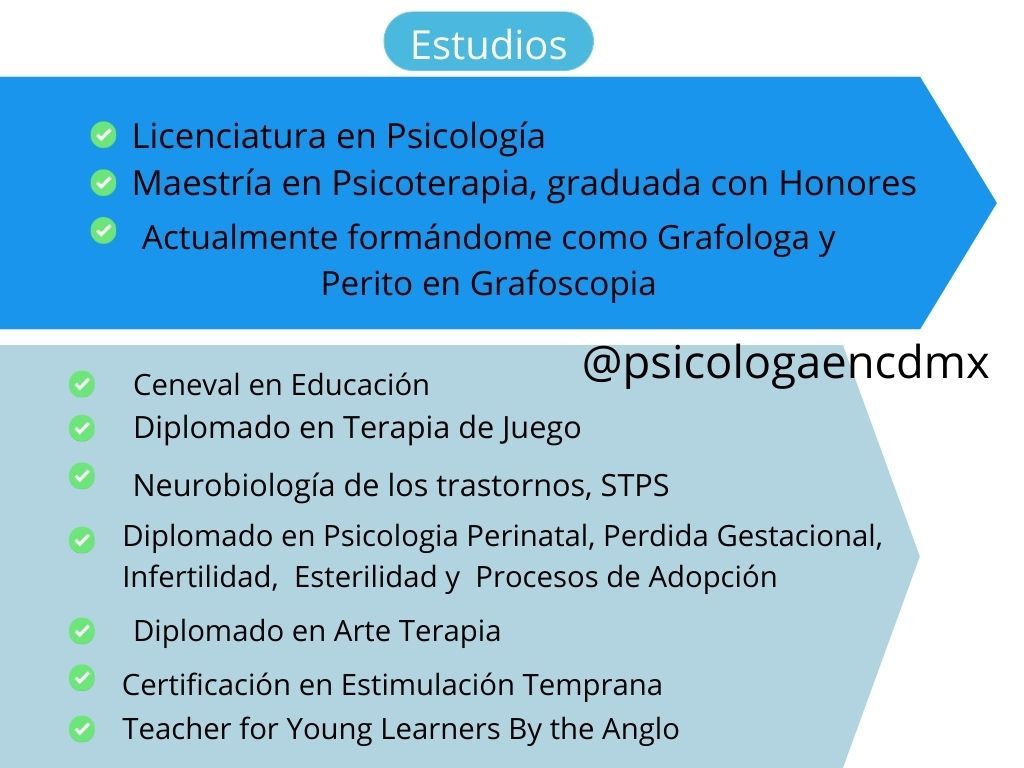 Estudios

Licenciatura en Psicología
Maestría en Psicoterapia, graduada con Honores
Actualmente formándome como Grafologa y Perito en Grafoscopia

@psicologaencdmx

Ceneval en Educación
Diplomado en Terapia de Juego
Neurobiología de los trastornos, STPS
Diplomado en Psicologia Perinatal, Perdida Gestacional, Infertilidad, Esterilidad y Procesos de Adopción
Diplomado en Arte Terapia
Certificación en Estimulación Temprana
Teacher for Young Learners By the Anglo